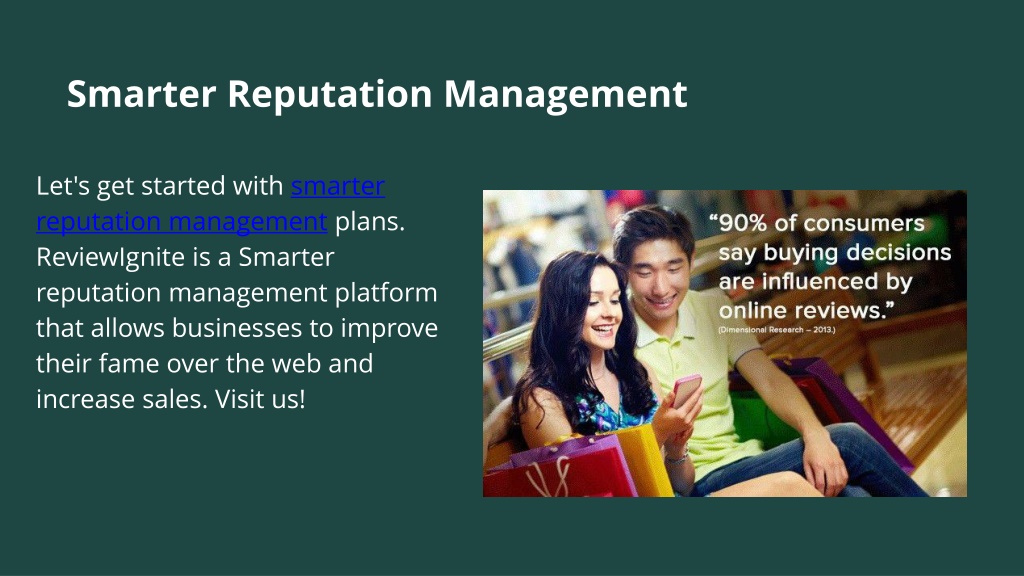 Smarter Reputation Management

Let's get started with smarter reputation management plans. ReviewIgnite is a Smarter reputation management platform that allows businesses to improve their fame over the web and increase sales. Visit us!

"90% of consumers say buying decisions are influenced by online reviews."
(Dimensional Research – 2013.)